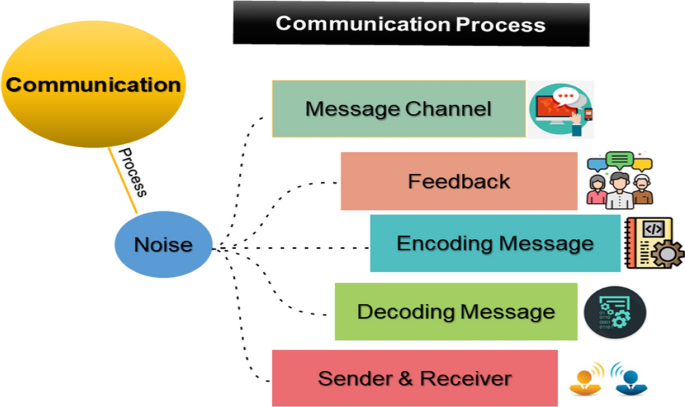 Communication Process

Communication

Process

Noise

Message Channel

Feedback

Encoding Message

Decoding Message

Sender & Receiver